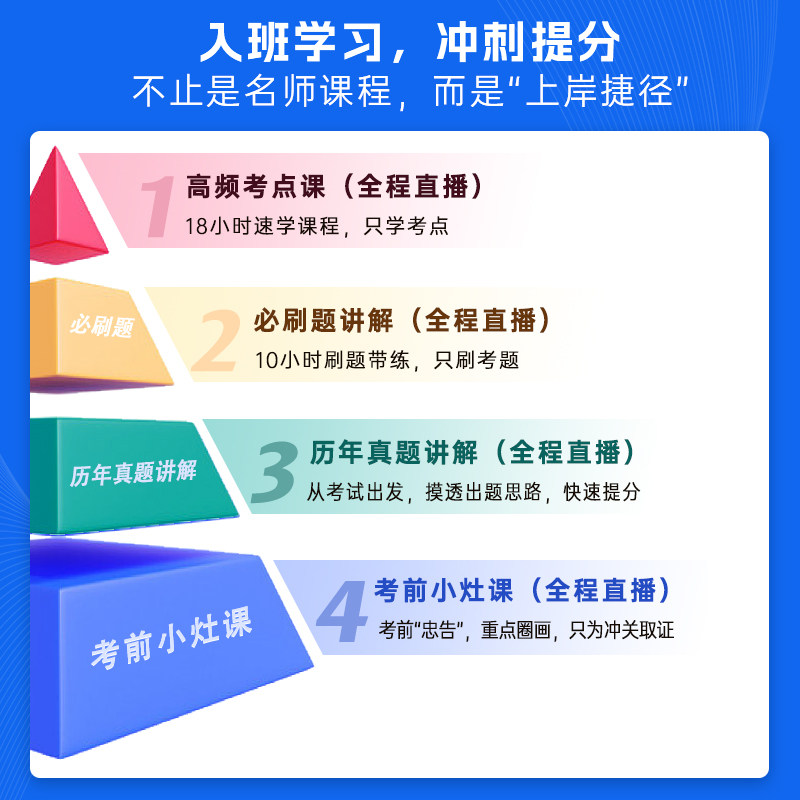 入班学习，冲刺提分
不止是名师课程，而是“上岸捷径”

1 高频考点课（全程直播）
18小时速学课程，只学考点

必刷题
2 必刷题讲解（全程直播）
10小时刷题带练，只刷考题

历年真题讲解
3 历年真题讲解（全程直播）
从考试出发，摸透出题思路，快速提分

考前小灶课
4 考前小灶课（全程直播）
考前“忠告”，重点圈画，只为冲关取证